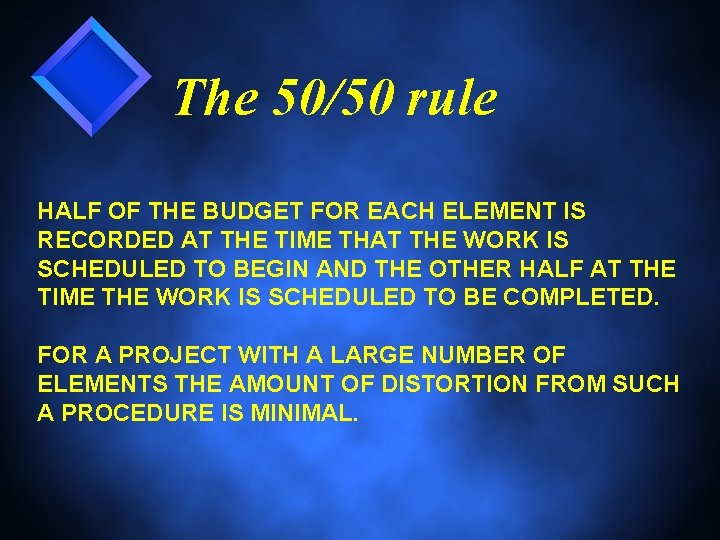 The 50/50 rule

HALF OF THE BUDGET FOR EACH ELEMENT IS RECORDED AT THE TIME THAT THE WORK IS SCHEDULED TO BEGIN AND THE OTHER HALF AT THE TIME THE WORK IS SCHEDULED TO BE COMPLETED.

FOR A PROJECT WITH A LARGE NUMBER OF ELEMENTS THE AMOUNT OF DISTORTION FROM SUCH A PROCEDURE IS MINIMAL.